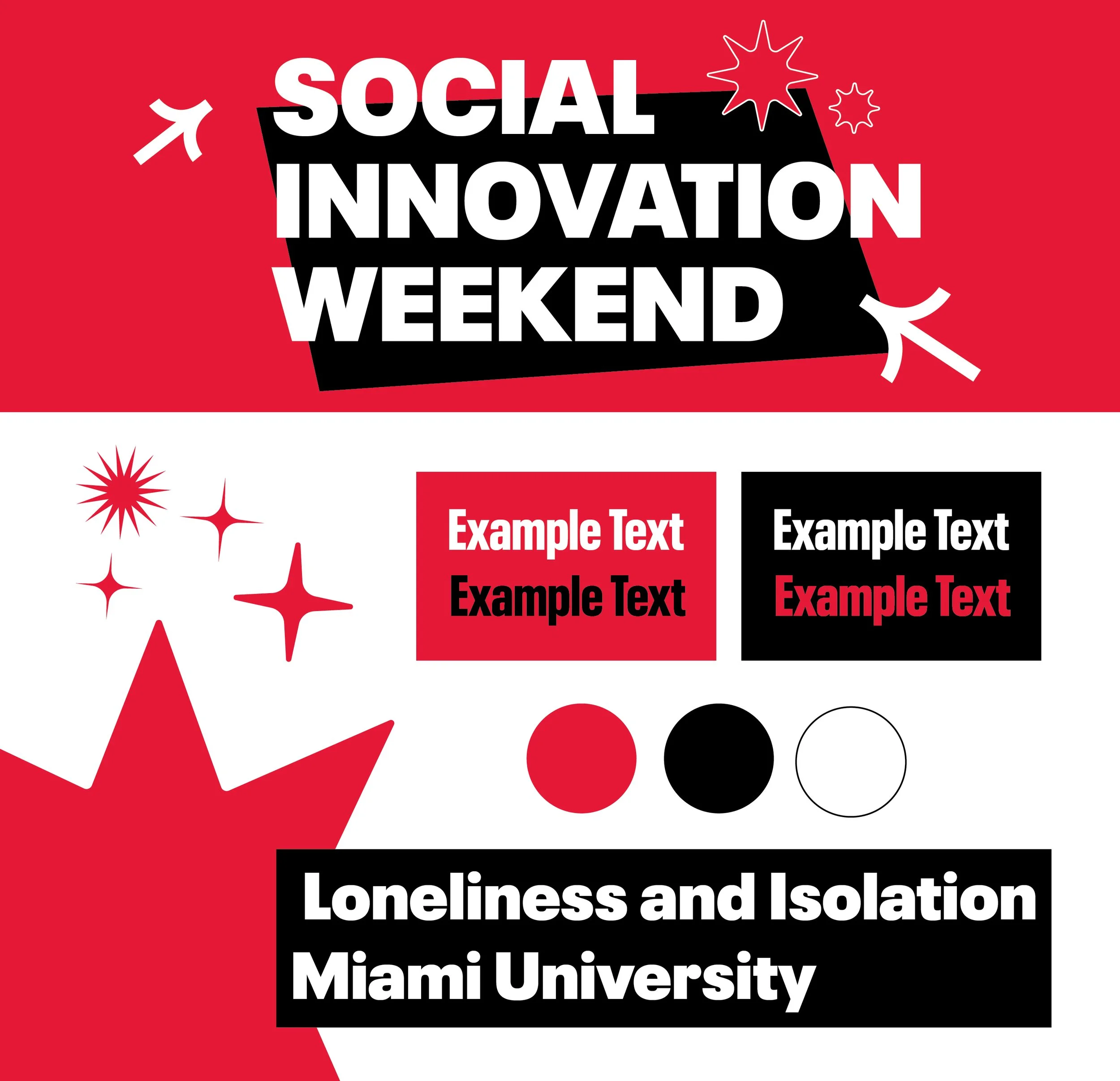 SOCIAL INNOVATION WEEKEND

Example Text
Example Text

Example Text
Example Text

Loneliness and Isolation
Miami University